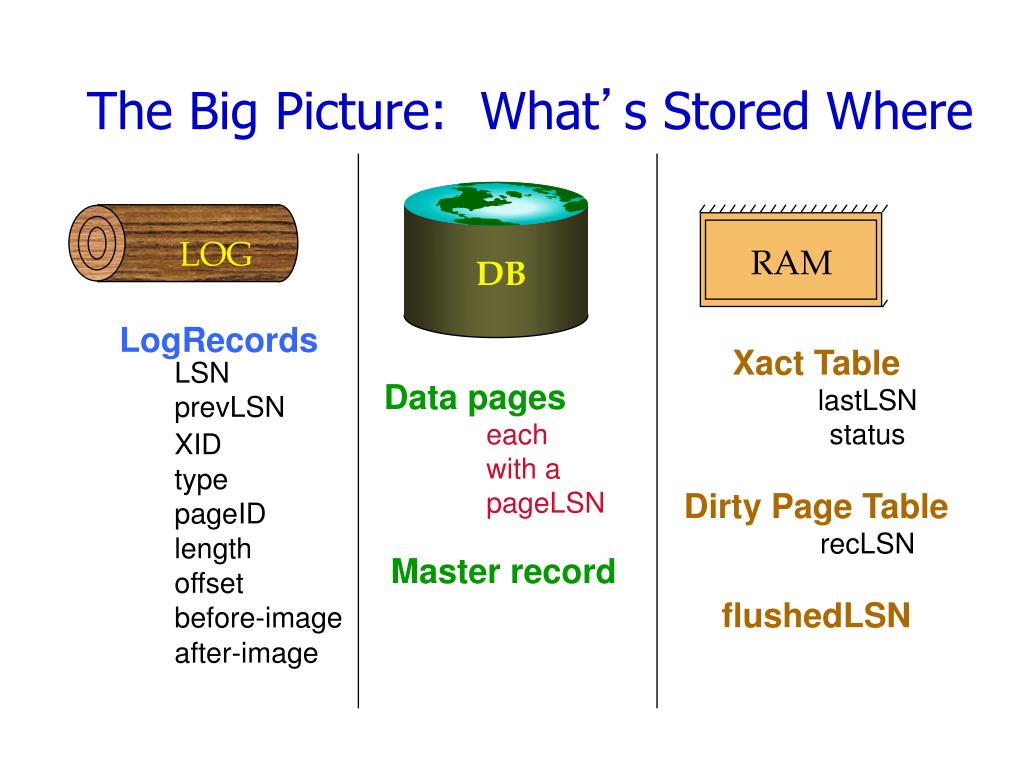 The Big Picture: What’s Stored Where

LOG

LogRecords
LSN
prevLSN
XID
type
pageID
length
offset
before-image
after-image

DB

Data pages
each
with a
pageLSN

Master record

RAM

Xact Table
lastLSN
status

Dirty Page Table
recLSN

flushedLSN